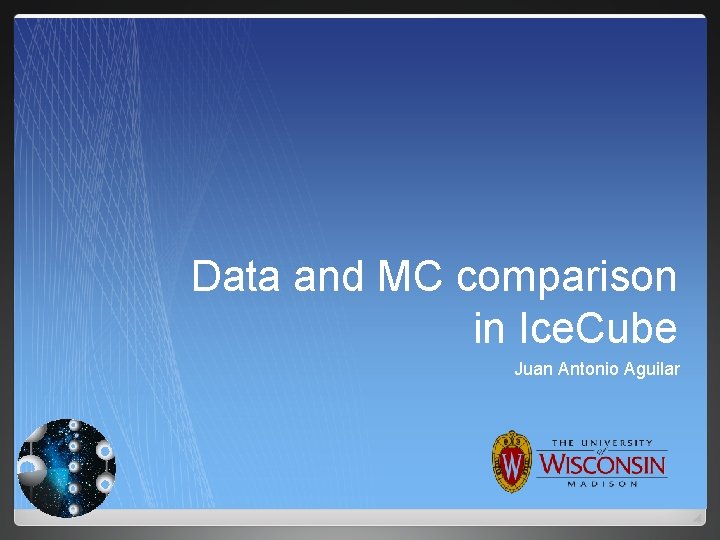 Data and MC comparison in IceCube

Juan Antonio Aguilar

W

THE UNIVERSITY of WISCONSIN MADISON